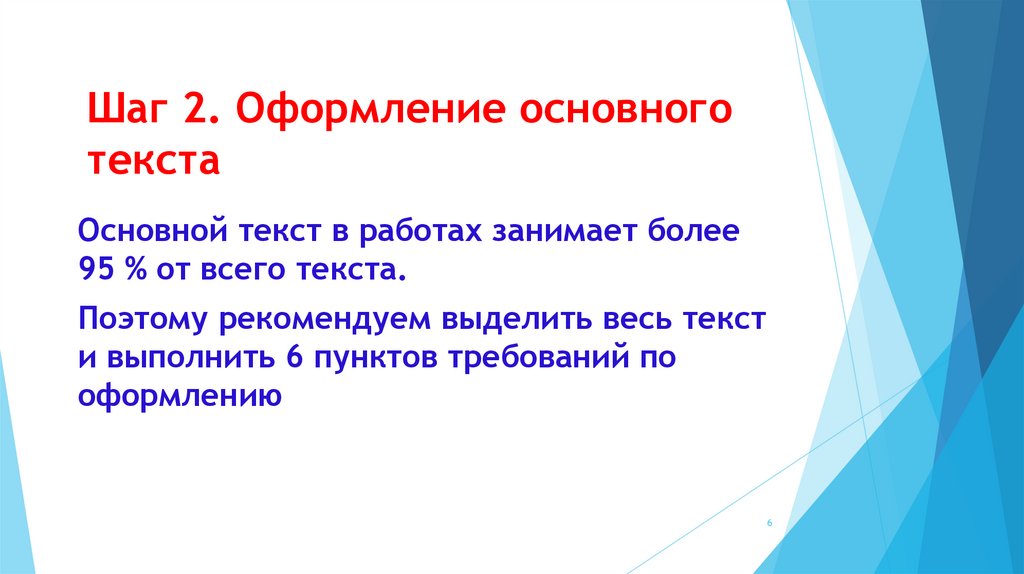 Шаг 2. Оформление основного текста

Основной текст в работах занимает более 95 % от всего текста.

Поэтому рекомендуем выделить весь текст и выполнить 6 пунктов требований по оформлению

6